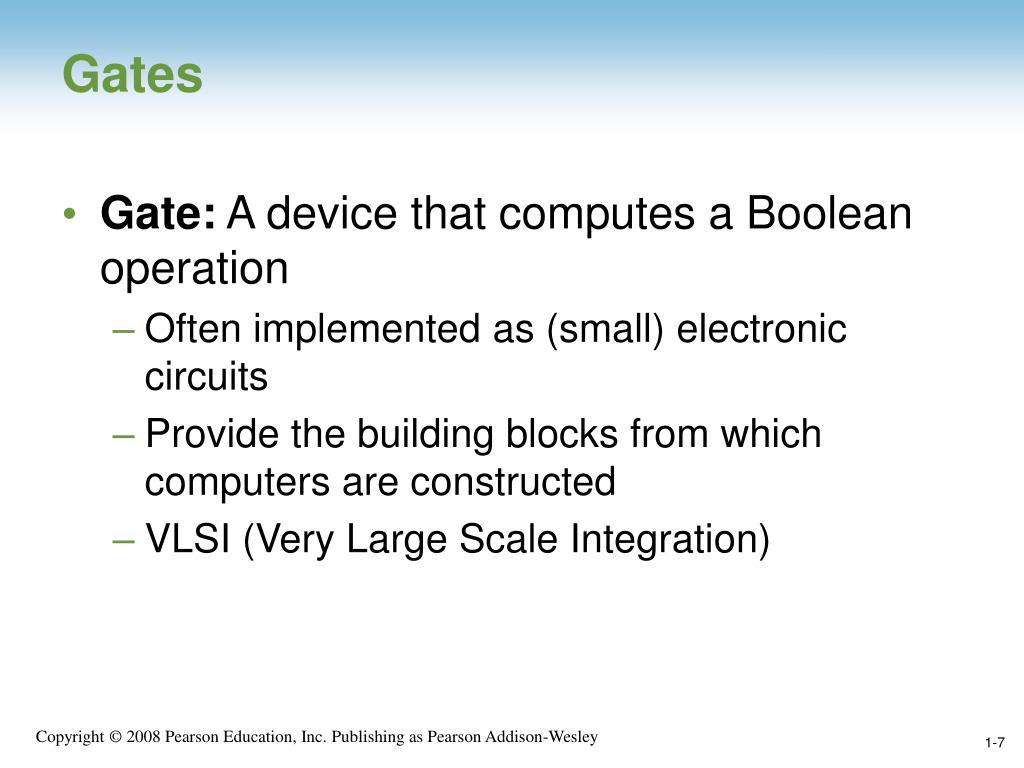 Gates

• Gate: A device that computes a Boolean operation
– Often implemented as (small) electronic circuits
– Provide the building blocks from which computers are constructed
– VLSI (Very Large Scale Integration)

Copyright © 2008 Pearson Education, Inc. Publishing as Pearson Addison-Wesley

1-7